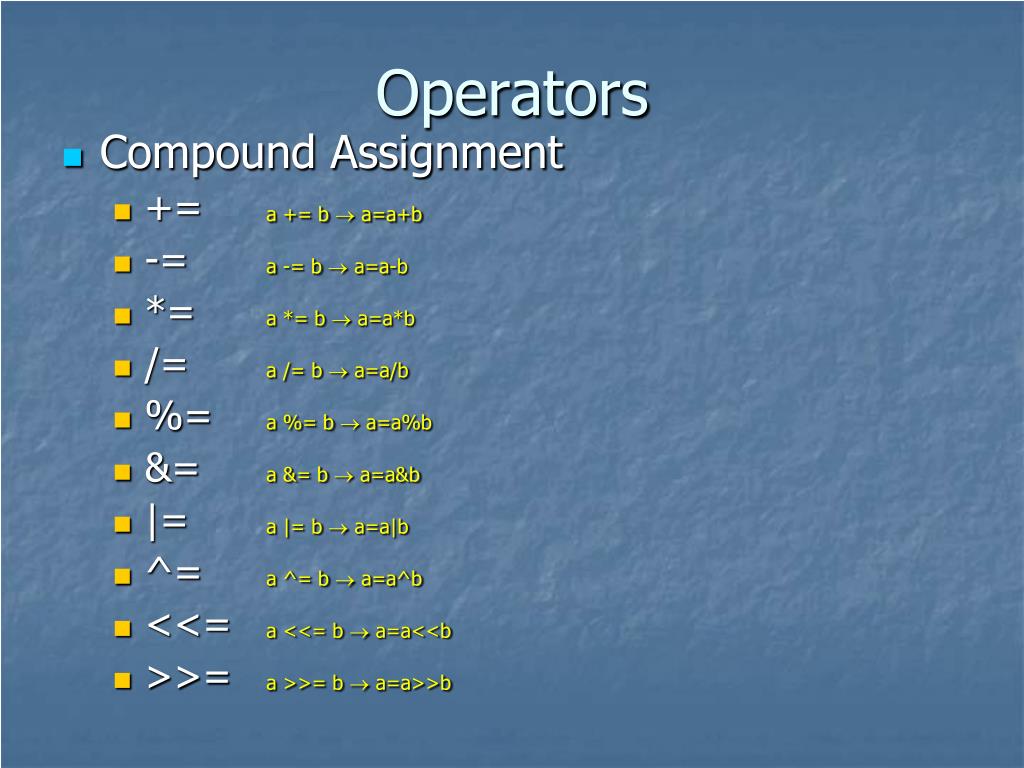 Operators

Compound Assignment

+= a += b → a=a+b
-= a -= b → a=a-b
*= a *= b → a=a*b
/= a /= b → a=a/b
%= a %= b → a=a%b
&= a &= b → a=a&b
|= a |= b → a=a|b
^= a ^= b → a=a^b
<<= a <<= b → a=a<<b
>>= a >>= b → a=a>>b